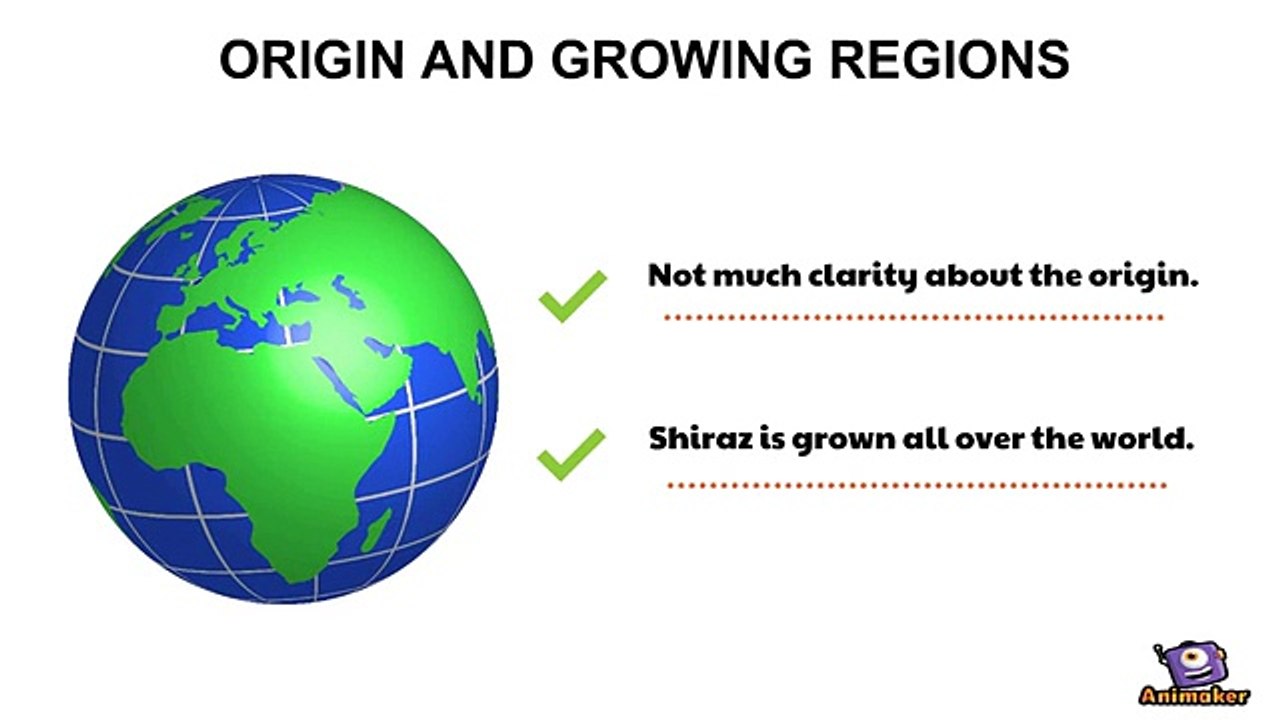 ORIGIN AND GROWING REGIONS

Not much clarity about the origin.

Shiraz is grown all over the world.

Animaker